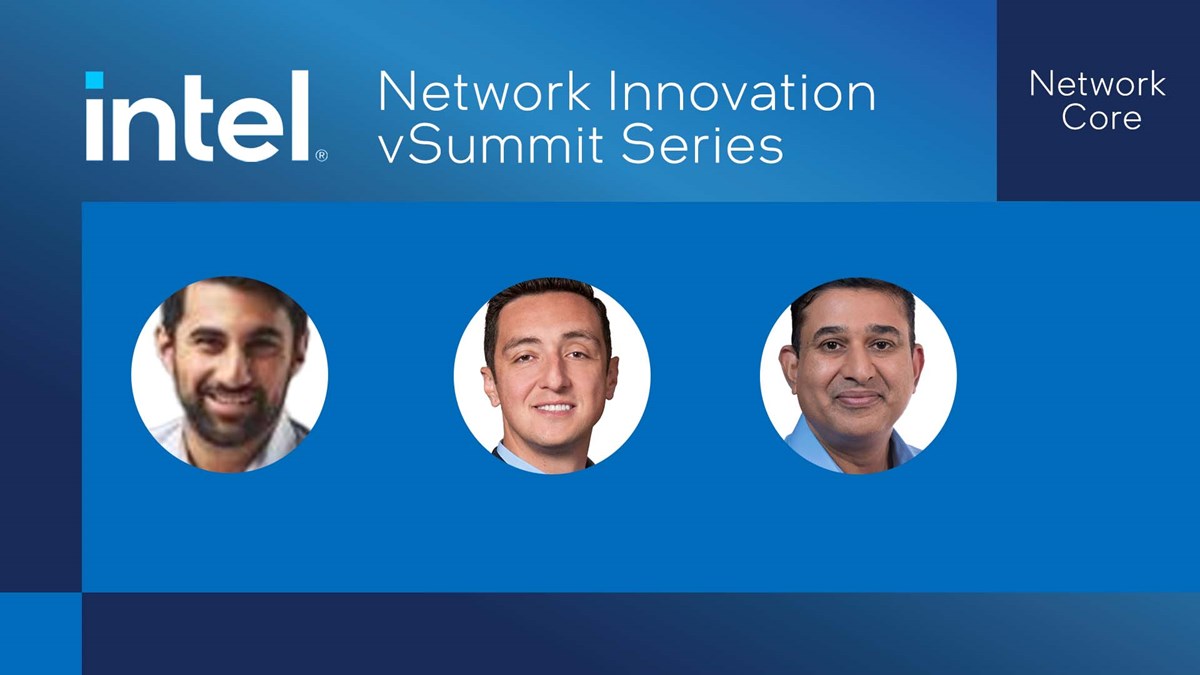 intel®

Network Innovation vSummit Series

Network Core